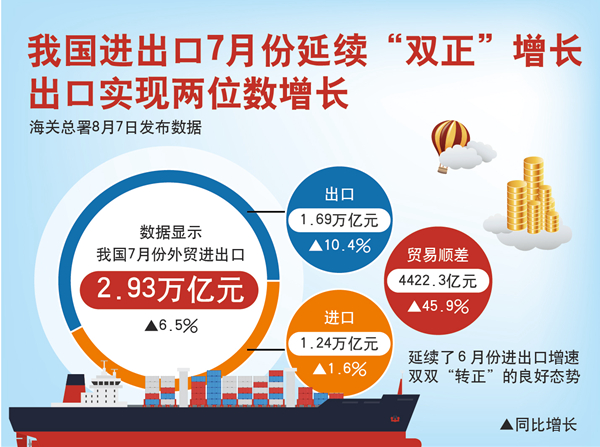 我国进出口7月份延续“双正”增长
出口实现两位数增长

海关总署8月7日发布数据

数据显示
我国7月份外贸进出口
2.93万亿元
▲6.5%

出口
1.69万亿元
▲10.4%

贸易顺差
4422.3亿元
▲45.9%

进口
1.24万亿元
▲1.6%

延续了6月份进出口增速双双“转正”的良好态势

▲同比增长